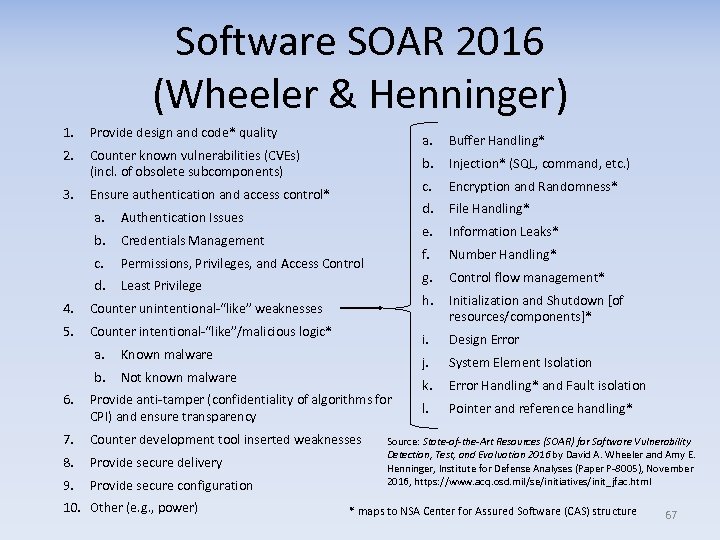 Software SOAR 2016
(Wheeler & Henninger)

1. Provide design and code* quality
2. Counter known vulnerabilities (CVEs) (incl. of obsolete subcomponents)
3. Ensure authentication and access control*
a. Authentication Issues
b. Credentials Management
c. Permissions, Privileges, and Access Control
d. Least Privilege
4. Counter unintentional-"like" weaknesses
5. Counter intentional-"like"/malicious logic*
a. Known malware
b. Not known malware
6. Provide anti-tamper (confidentiality of algorithms for CPI) and ensure transparency
7. Counter development tool inserted weaknesses
8. Provide secure delivery
9. Provide secure configuration
10. Other (e.g., power)

a. Buffer Handling*
b. Injection* (SQL, command, etc.)
c. Encryption and Randomness*
d. File Handling*
e. Information Leaks*
f. Number Handling*
g. Control flow management*
h. Initialization and Shutdown [of resources/components]*
i. Design Error
j. System Element Isolation
k. Error Handling* and Fault isolation
l. Pointer and reference handling*

Source: State-of-the-Art Resources (SOAR) for Software Vulnerability Detection, Test, and Evaluation 2016 by David A. Wheeler and Amy E. Henninger, Institute for Defense Analyses (Paper P-8005), November 2016, https://www.acq.osd.mil/se/initiatives/init_jfac.html

* maps to NSA Center for Assured Software (CAS) structure

67